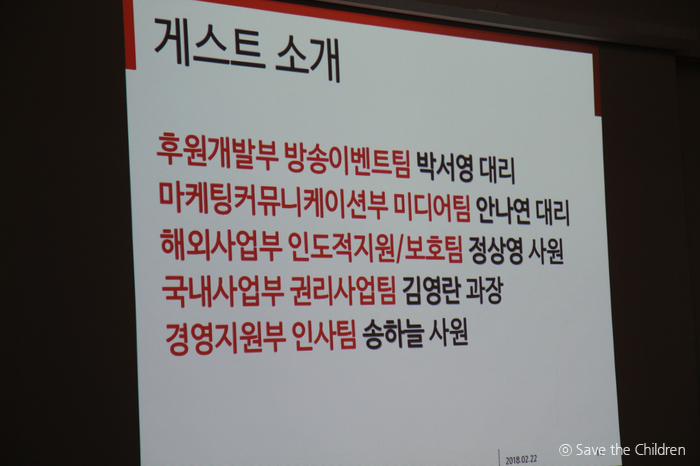 게스트 소개

후원개발부 방송이벤트팀 박서영 대리
마케팅커뮤니케이션부 미디어팀 안나연 대리
해외사업부 인도적지원/보호팀 정상영 사원
국내사업부 권리사업팀 김영란 과장
경영지원부 인사팀 송하늘 사원

2018.02.22

© Save the Children